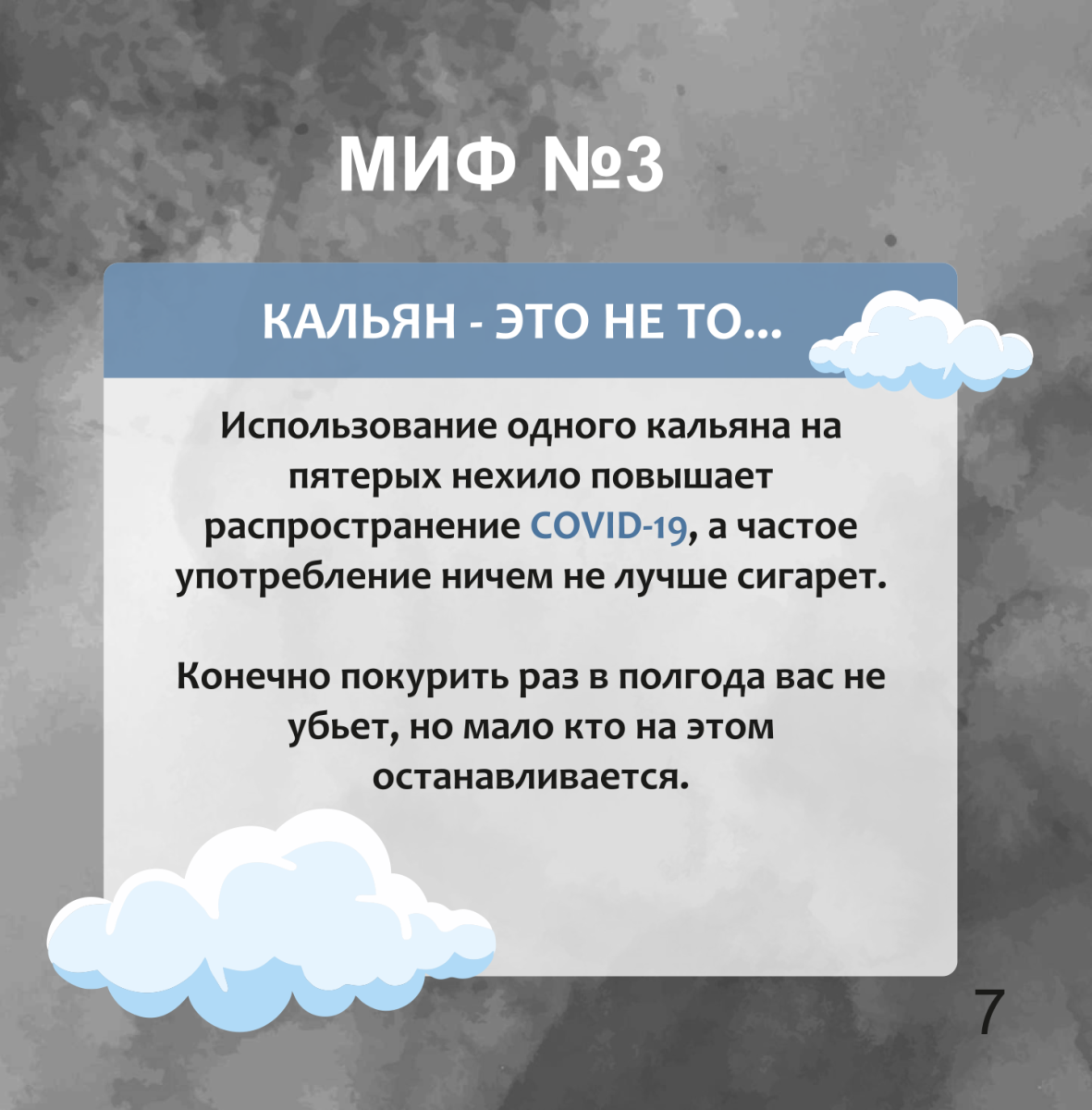 МИФ №3

КАЛЬЯН - ЭТО НЕ ТО...

Использование одного кальяна на пятерых нехило повышает распространение COVID-19, а частое употребление ничем не лучше сигарет.

Конечно покурить раз в полгода вас не убьет, но мало кто на этом останавливается.

7